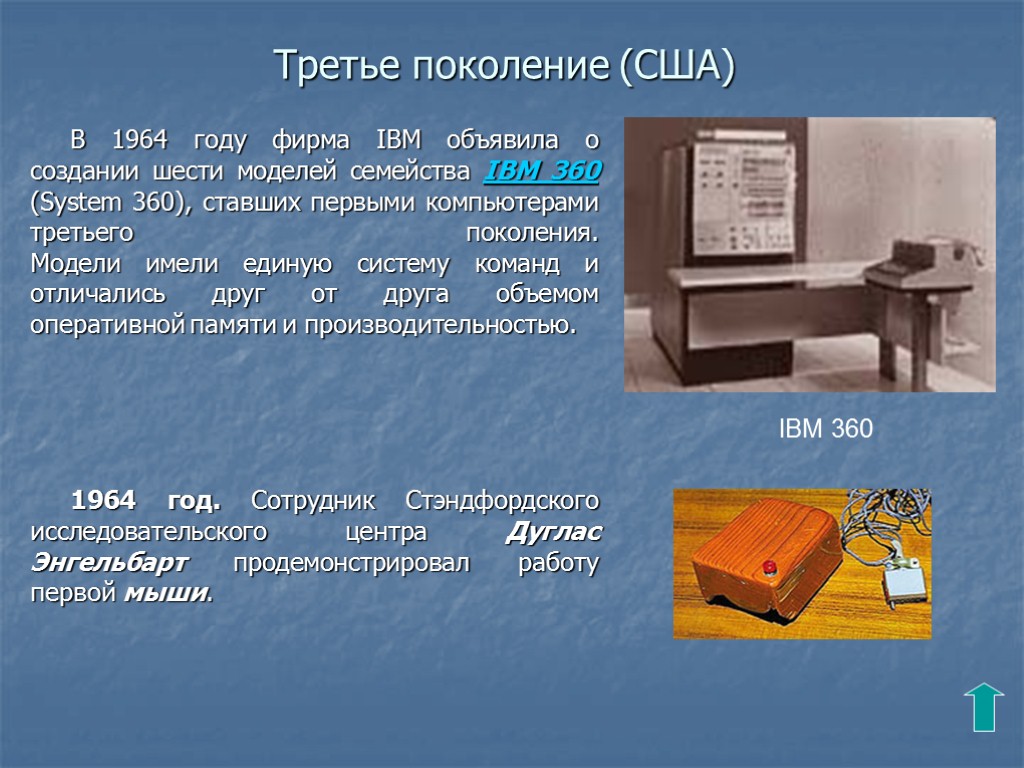 Третье поколение (США)

В 1964 году фирма IBM объявила о создании шести моделей семейства IBM 360 (System 360), ставших первыми компьютерами третьего поколения. Модели имели единую систему команд и отличались друг от друга объемом оперативной памяти и производительностью.

IBM 360

1964 год. Сотрудник Стэндфордского исследовательского центра Дуглас Энгельбарт продемонстрировал работу первой мыши.